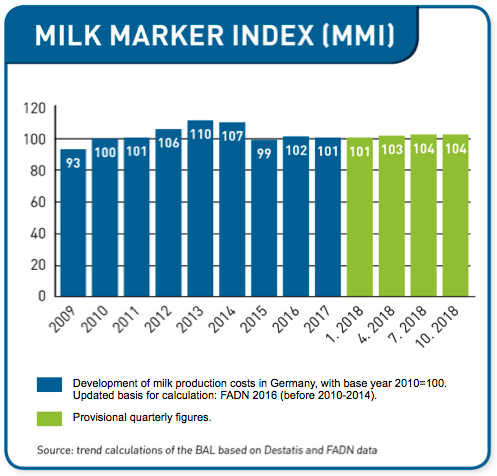 MILK MARKER INDEX (MMI)

120
100
80
60
40
20
0

93
100
101
106
110
107
99
102
101
101
103
104
104

2009
2010
2011
2012
2013
2014
2015
2016
2017
1. 2018
4. 2018
7. 2018
10. 2018

Development of milk production costs in Germany, with base year 2010=100. Updated basis for calculation: FADN 2016 (before 2010-2014).

Provisional quarterly figures.

Source: trend calculations of the BAL based on Destatis and FADN data